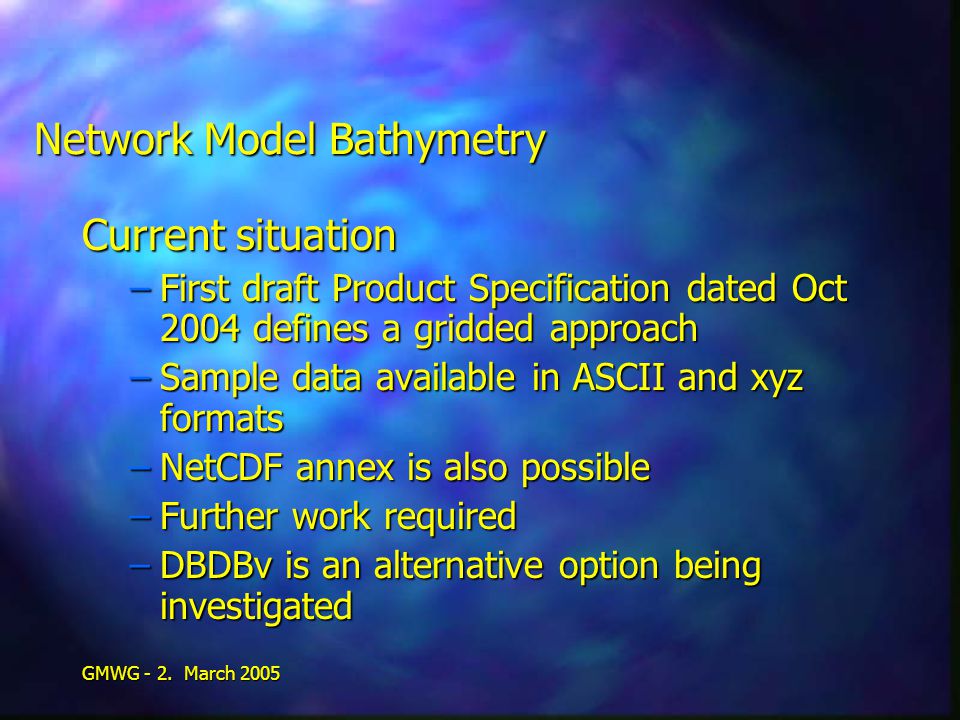 Network Model Bathymetry

Current situation

– First draft Product Specification dated Oct 2004 defines a gridded approach

– Sample data available in ASCII and xyz formats

– NetCDF annex is also possible

– Further work required

– DBDBv is an alternative option being investigated

GMWG - 2. March 2005